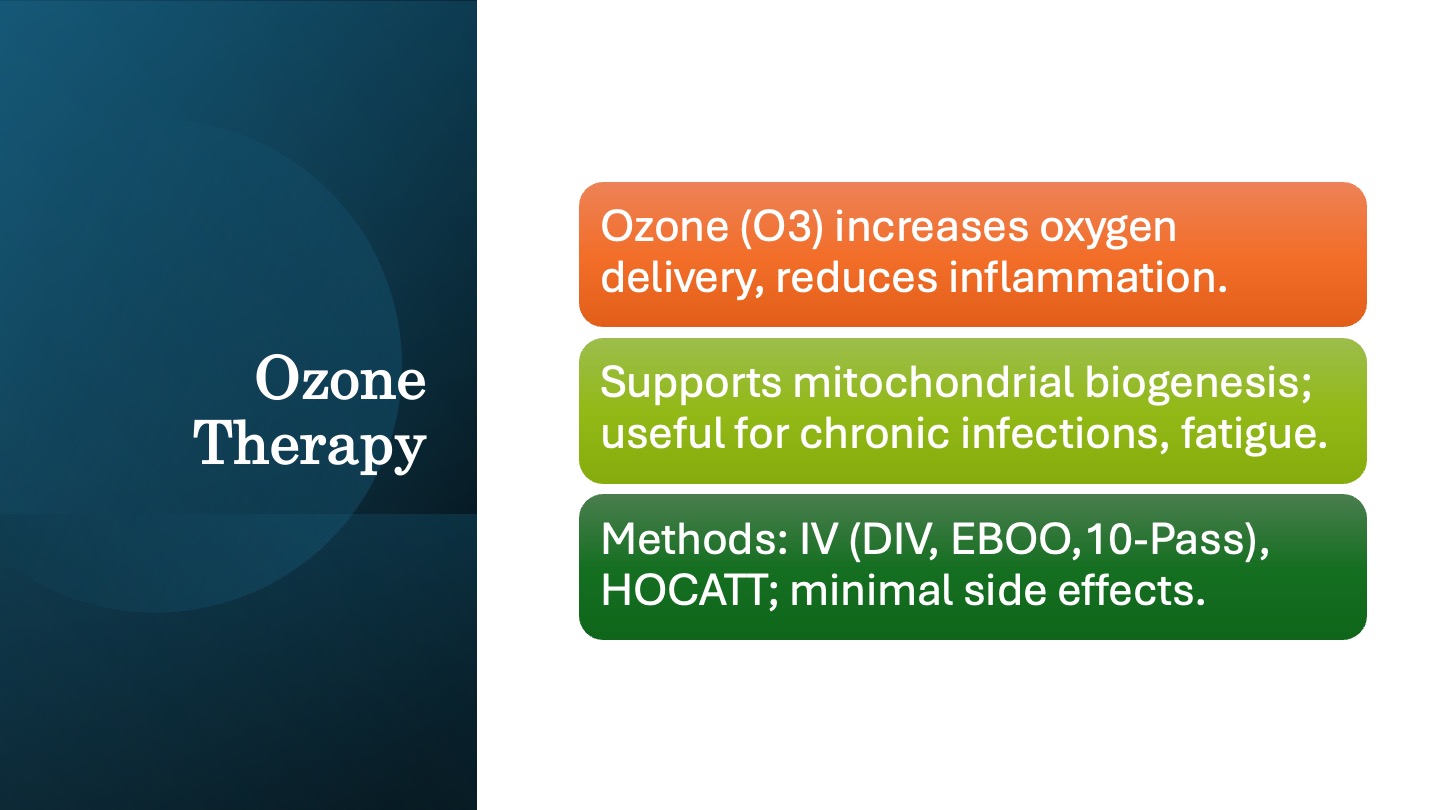 Ozone Therapy

Ozone (O3) increases oxygen delivery, reduces inflammation.

Supports mitochondrial biogenesis; useful for chronic infections, fatigue.

Methods: IV (DIV, EBOO,10-Pass), HOCATT; minimal side effects.